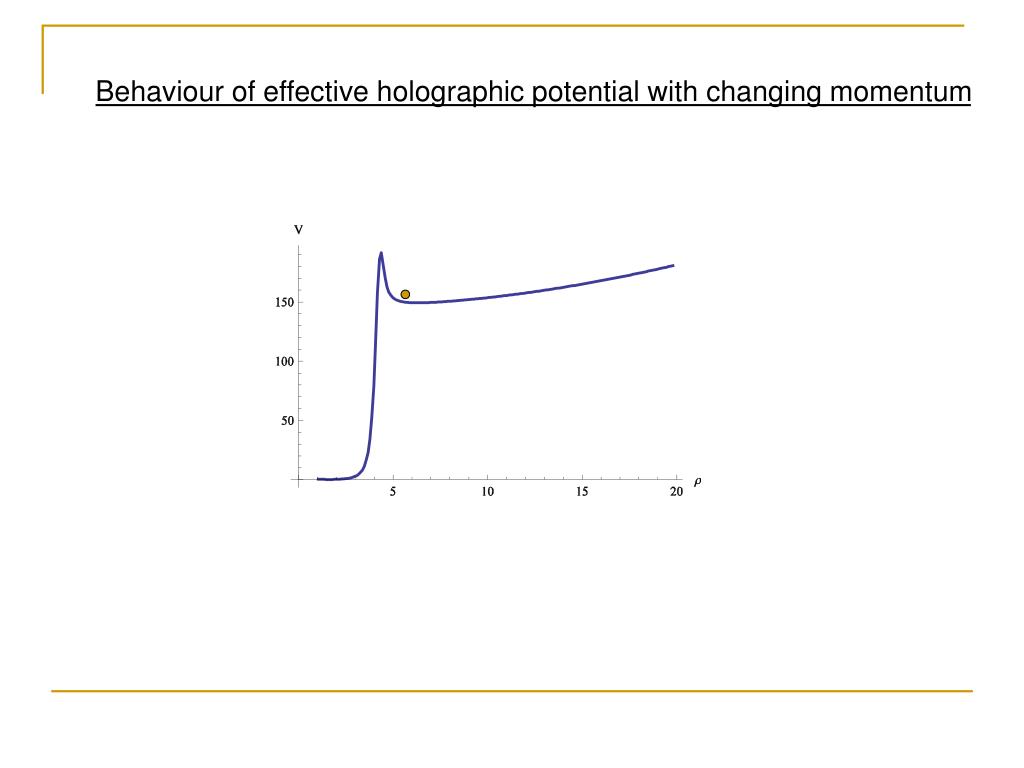 Behaviour of effective holographic potential with changing momentum

V

150

100

50

5

10

15

20

$\rho$